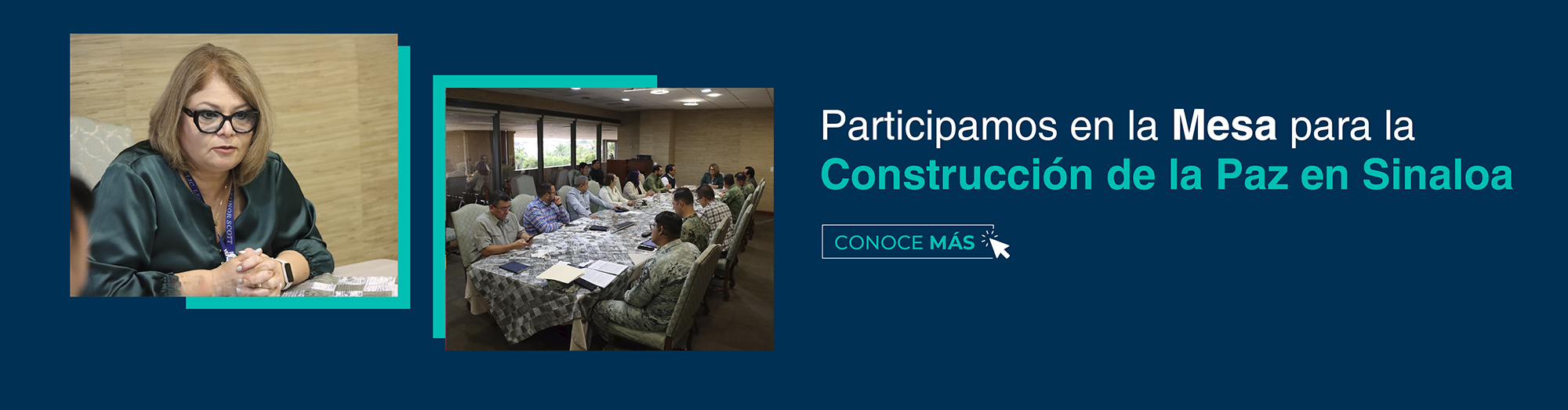 Participamos en la Mesa para la Construcción de la Paz en Sinaloa

CONOCE MÁS